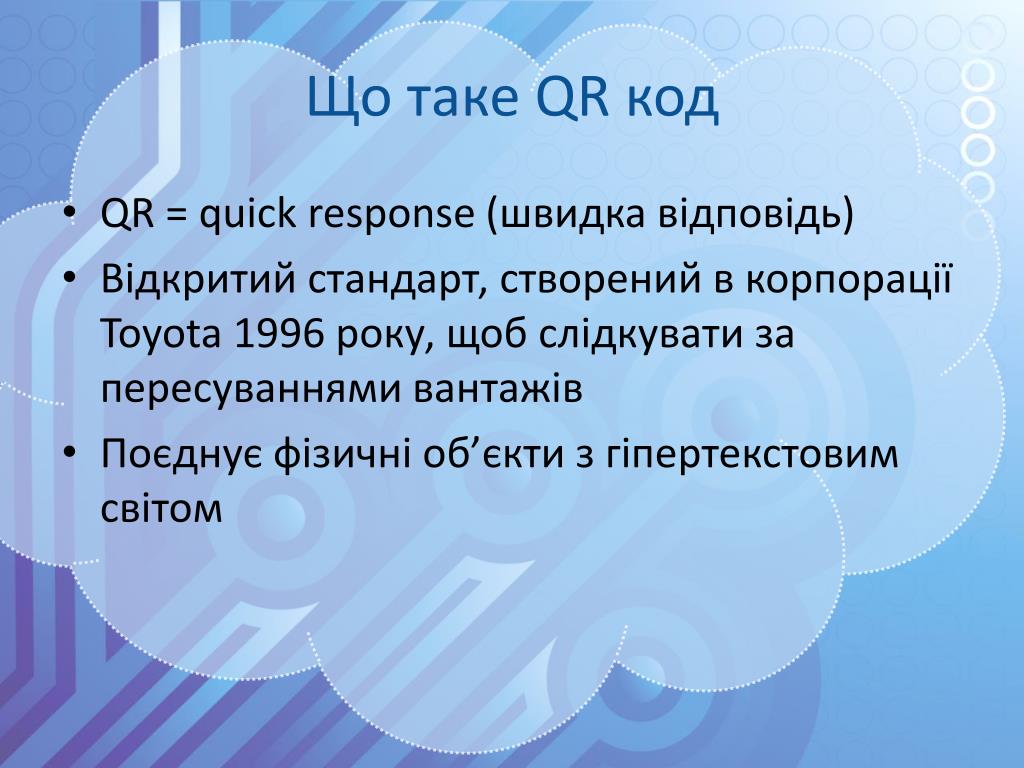 Що таке QR код

• QR = quick response (швидка відповідь)
• Відкритий стандарт, створений в корпорації Toyota 1996 року, щоб слідкувати за пересуваннями вантажів
• Поєднує фізичні об’єкти з гіпертекстовим світом